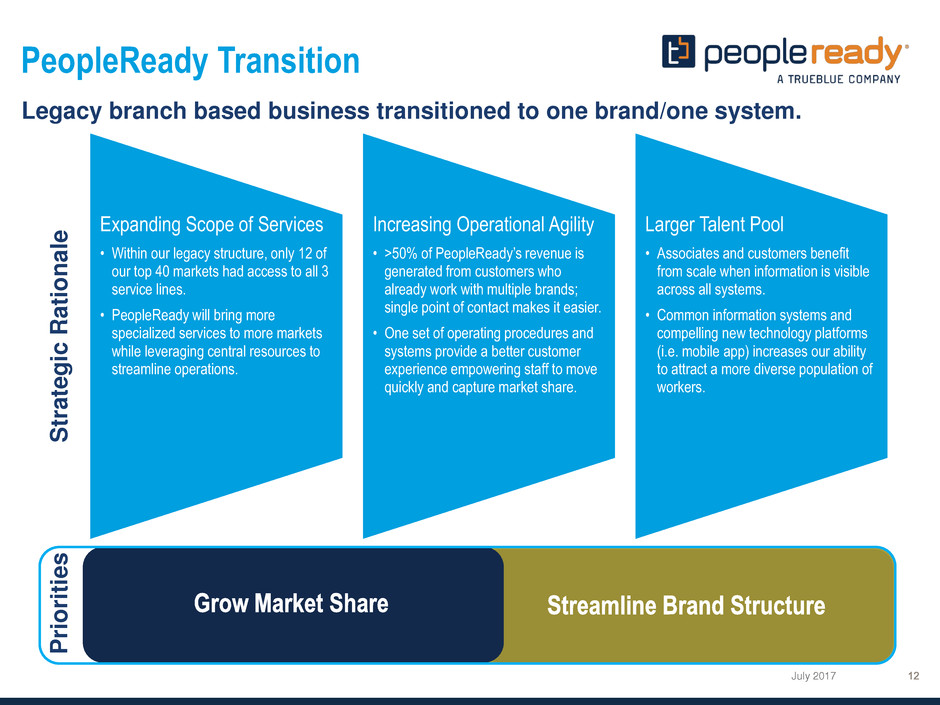 PeopleReady Transition

peopleready®
A TRUEBLUE COMPANY

Legacy branch based business transitioned to one brand/one system.

Strategic Rationale

Expanding Scope of Services
• Within our legacy structure, only 12 of our top 40 markets had access to all 3 service lines.
• PeopleReady will bring more specialized services to more markets while leveraging central resources to streamline operations.

Increasing Operational Agility
• >50% of PeopleReady's revenue is generated from customers who already work with multiple brands; single point of contact makes it easier.
• One set of operating procedures and systems provide a better customer experience empowering staff to move quickly and capture market share.

Larger Talent Pool
• Associates and customers benefit from scale when information is visible across all systems.
• Common information systems and compelling new technology platforms (i.e. mobile app) increases our ability to attract a more diverse population of workers.

Priorities

Grow Market Share

Streamline Brand Structure

July 2017 12